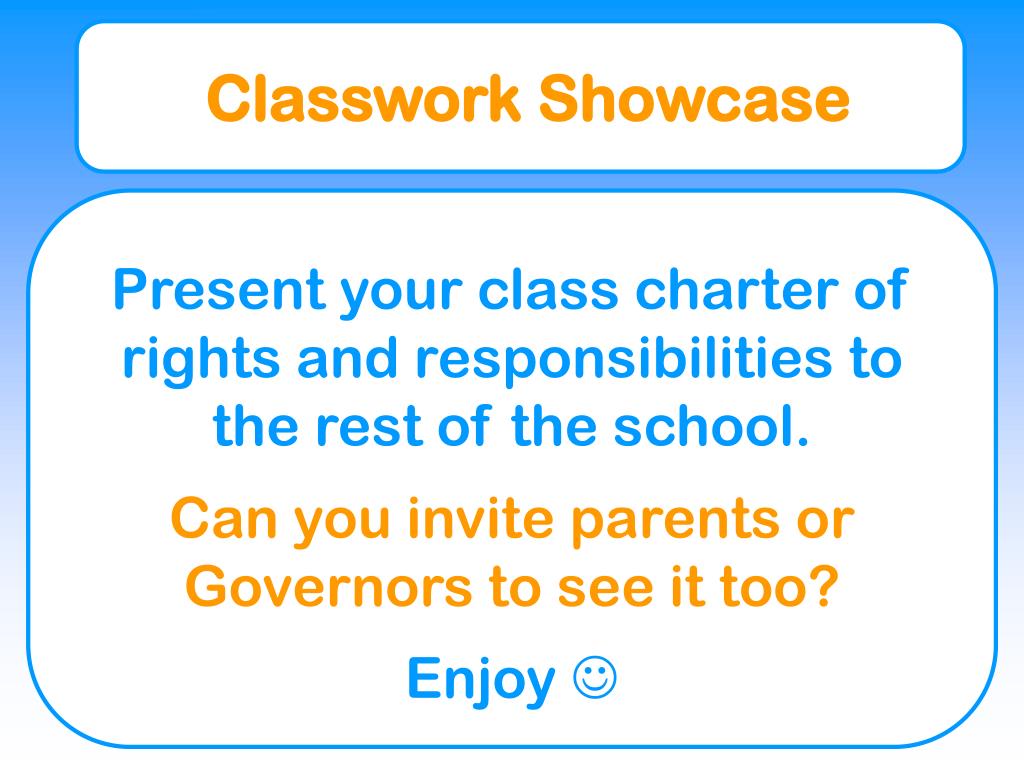 Classwork Showcase

Present your class charter of rights and responsibilities to the rest of the school.

Can you invite parents or Governors to see it too?

Enjoy ☺